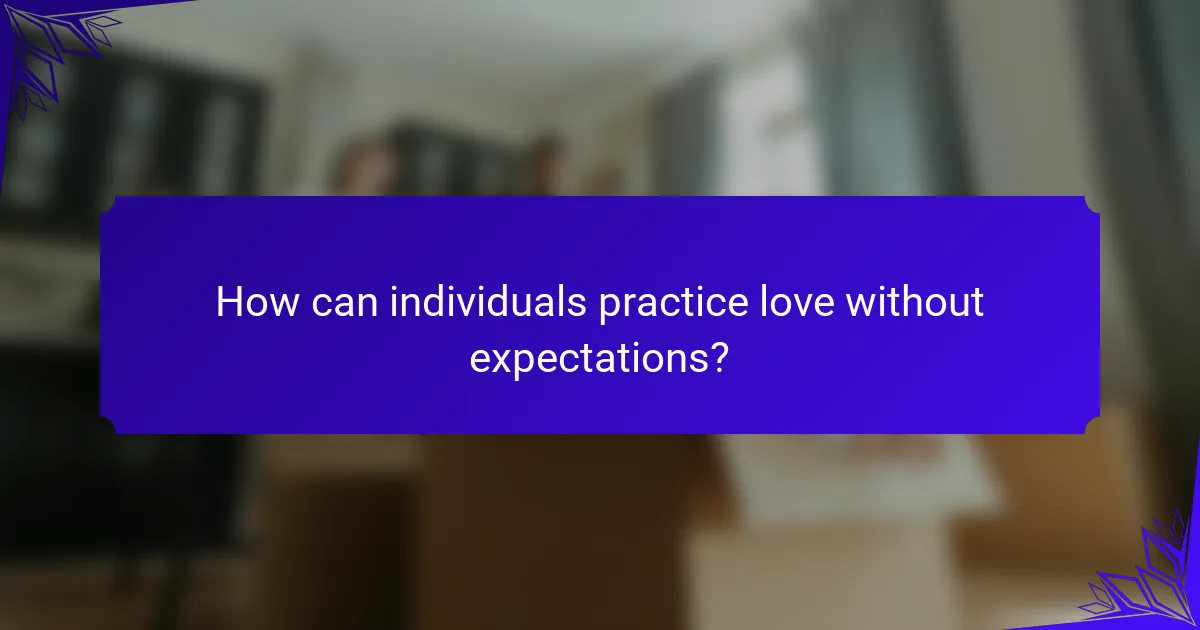 How can individuals practice love without expectations?